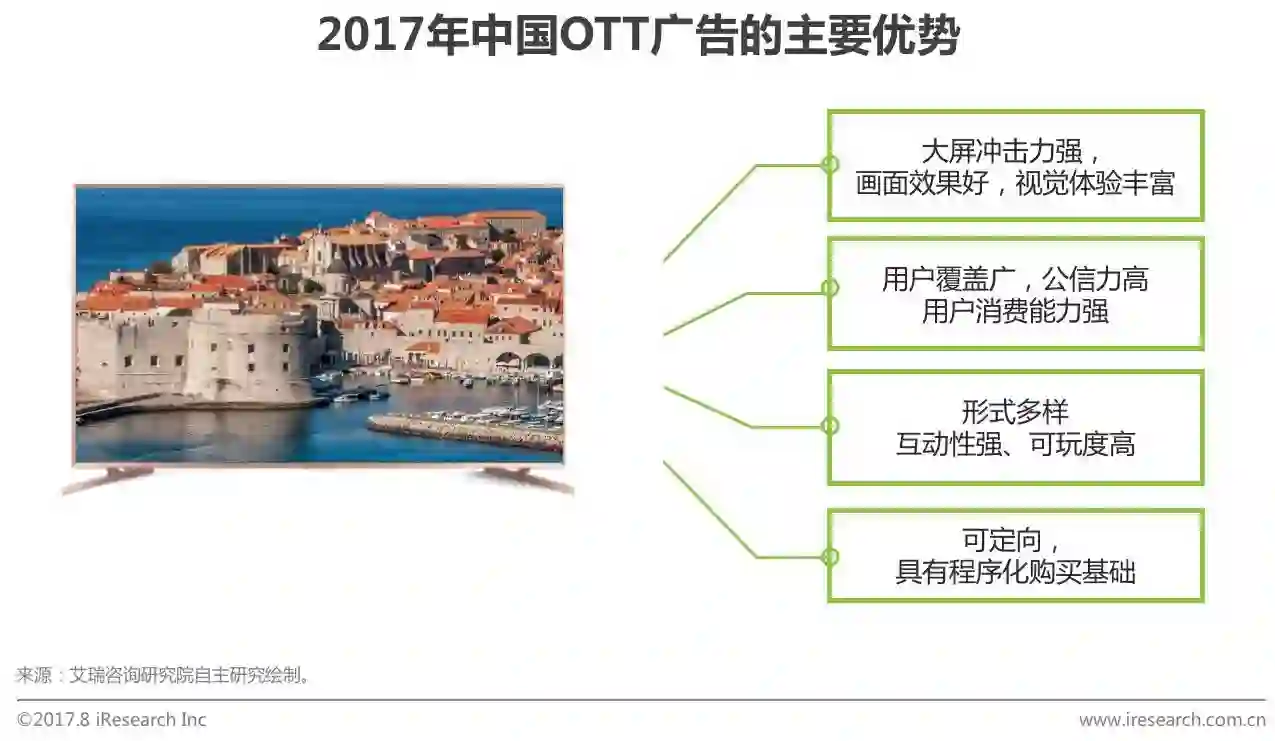 2017年中国OTT广告的主要优势

大屏冲击力强，
画面效果好，视觉体验丰富

用户覆盖广，公信力高
用户消费能力强

形式多样
互动性强、可玩度高

可定向，
具有程序化购买基础

来源：艾瑞咨询研究院自主研究绘制。

©2017.8 iResearch Inc

www.iresearch.com.cn